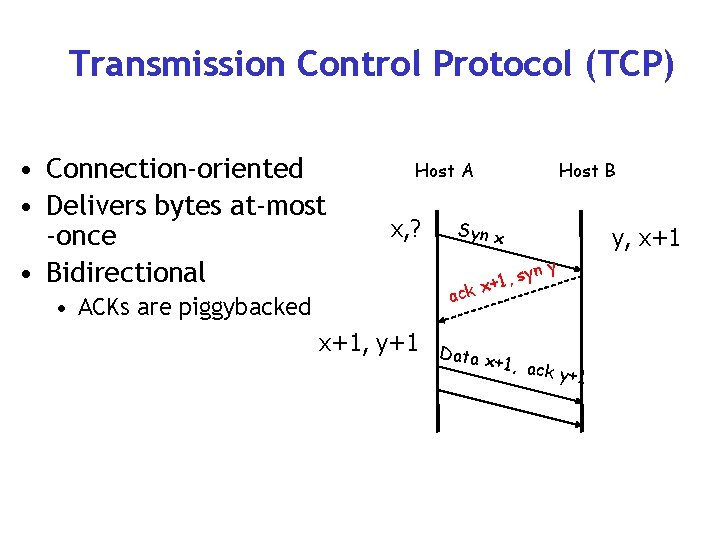 Transmission Control Protocol (TCP)

• Connection-oriented
• Delivers bytes at-most -once
• Bidirectional
  • ACKs are piggybacked

Host A

Host B

x,?

Syn x

y, x+1

ack x+1, syn y

x+1, y+1

Data x+1, ack y+1